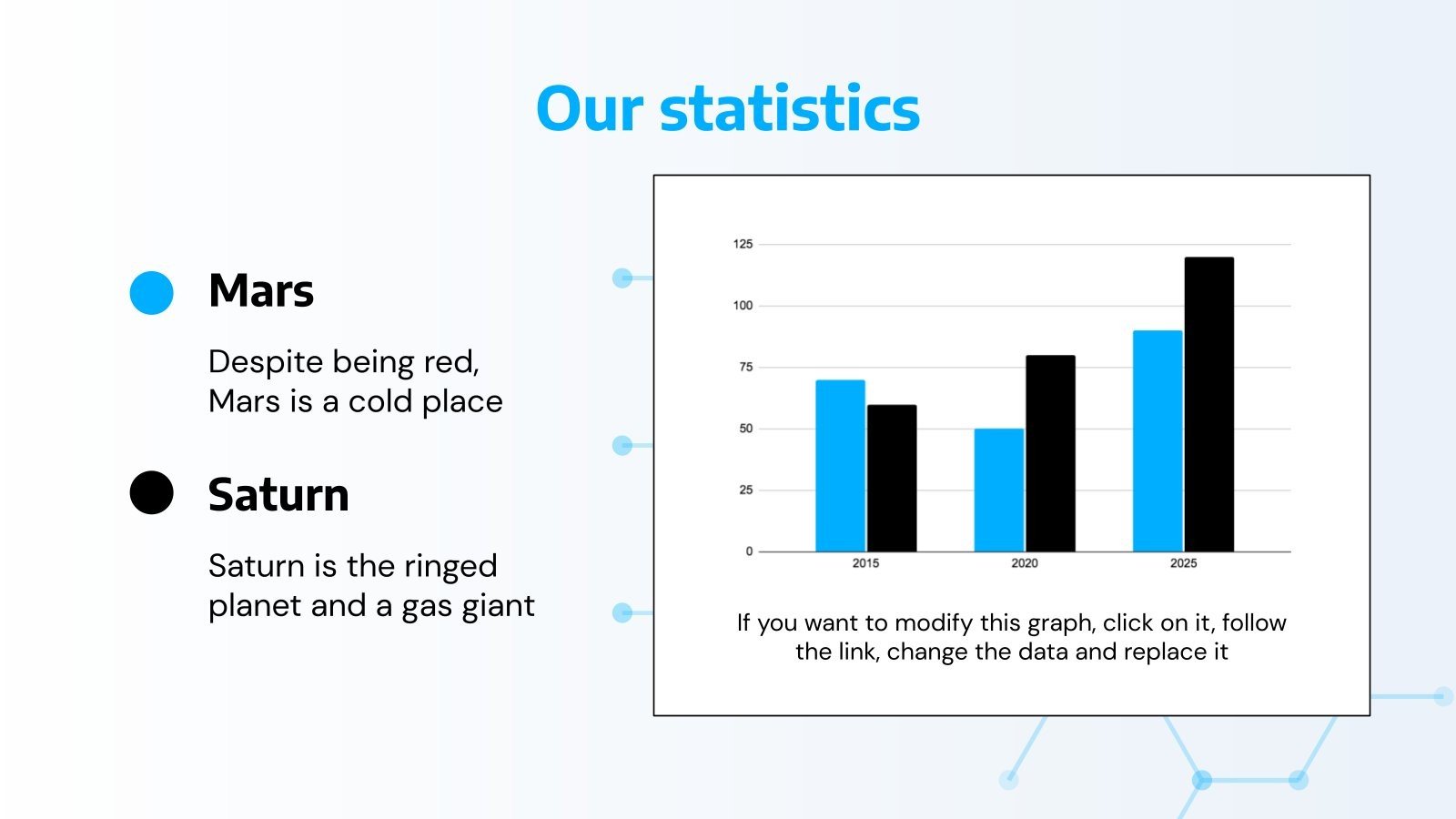 Our statistics

Mars

Despite being red, Mars is a cold place

Saturn

Saturn is the ringed planet and a gas giant

125
100
75
50
25
0
2015
2020
2025

If you want to modify this graph, click on it, follow the link, change the data and replace it